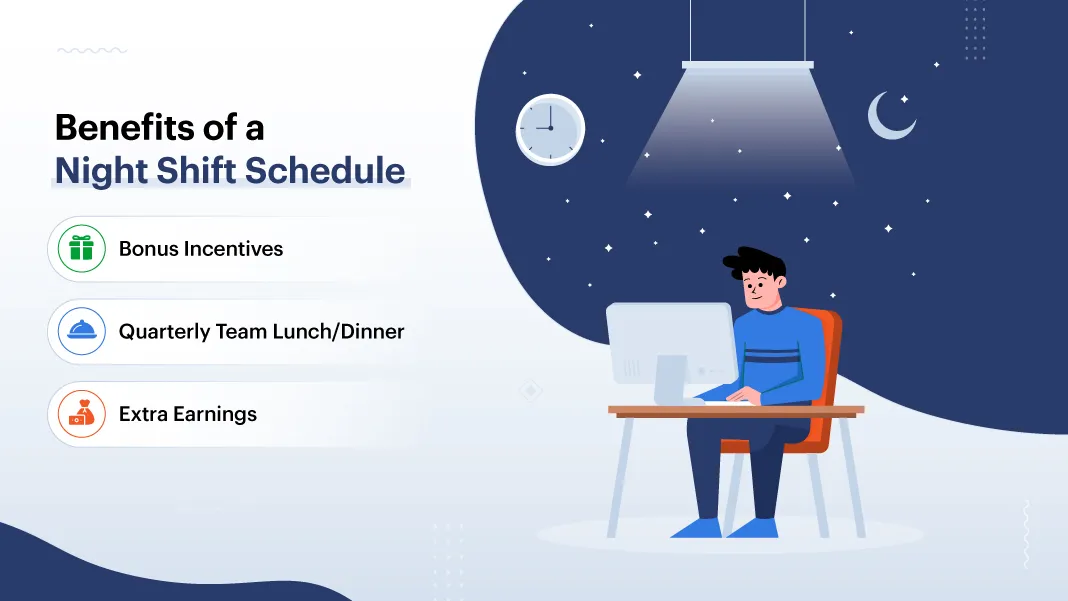 Benefits of a Night Shift Schedule

Bonus Incentives

Quarterly Team Lunch/Dinner

Extra Earnings